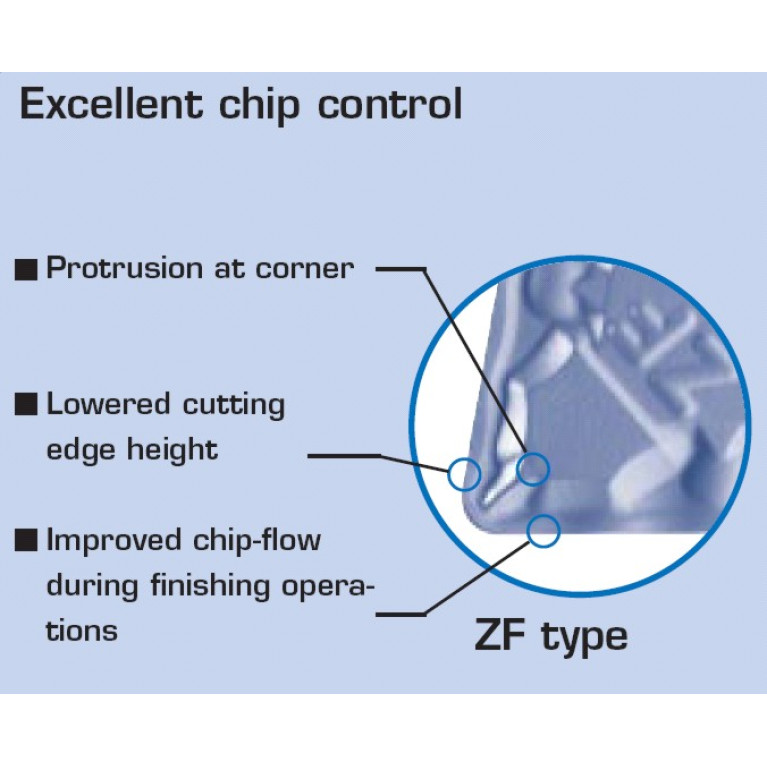 Excellent chip control

■ Protrusion at corner

■ Lowered cutting edge height

■ Improved chip-flow during finishing operations

ZF type